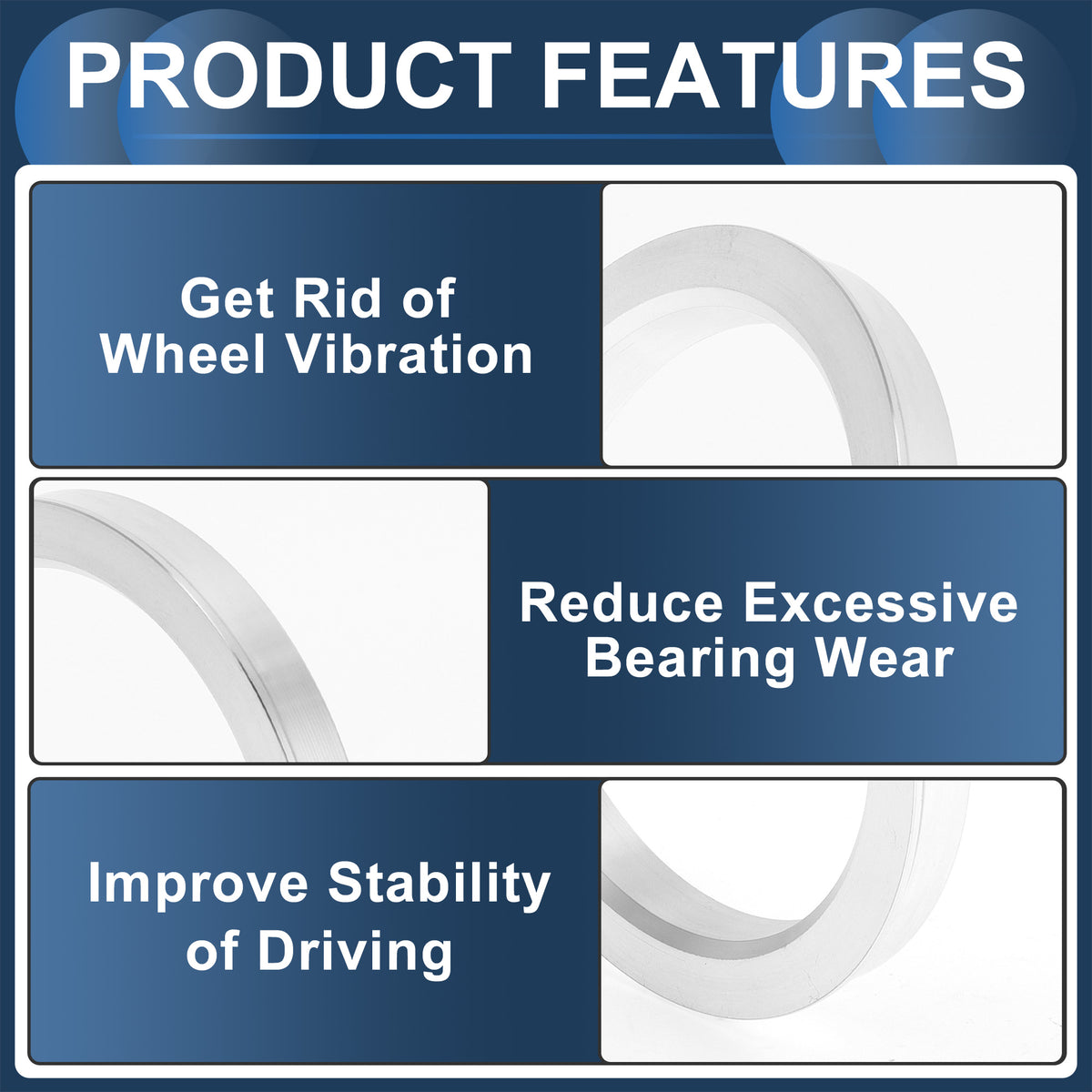 PRODUCT FEATURES

Get Rid of Wheel Vibration

Reduce Excessive Bearing Wear

Improve Stability of Driving